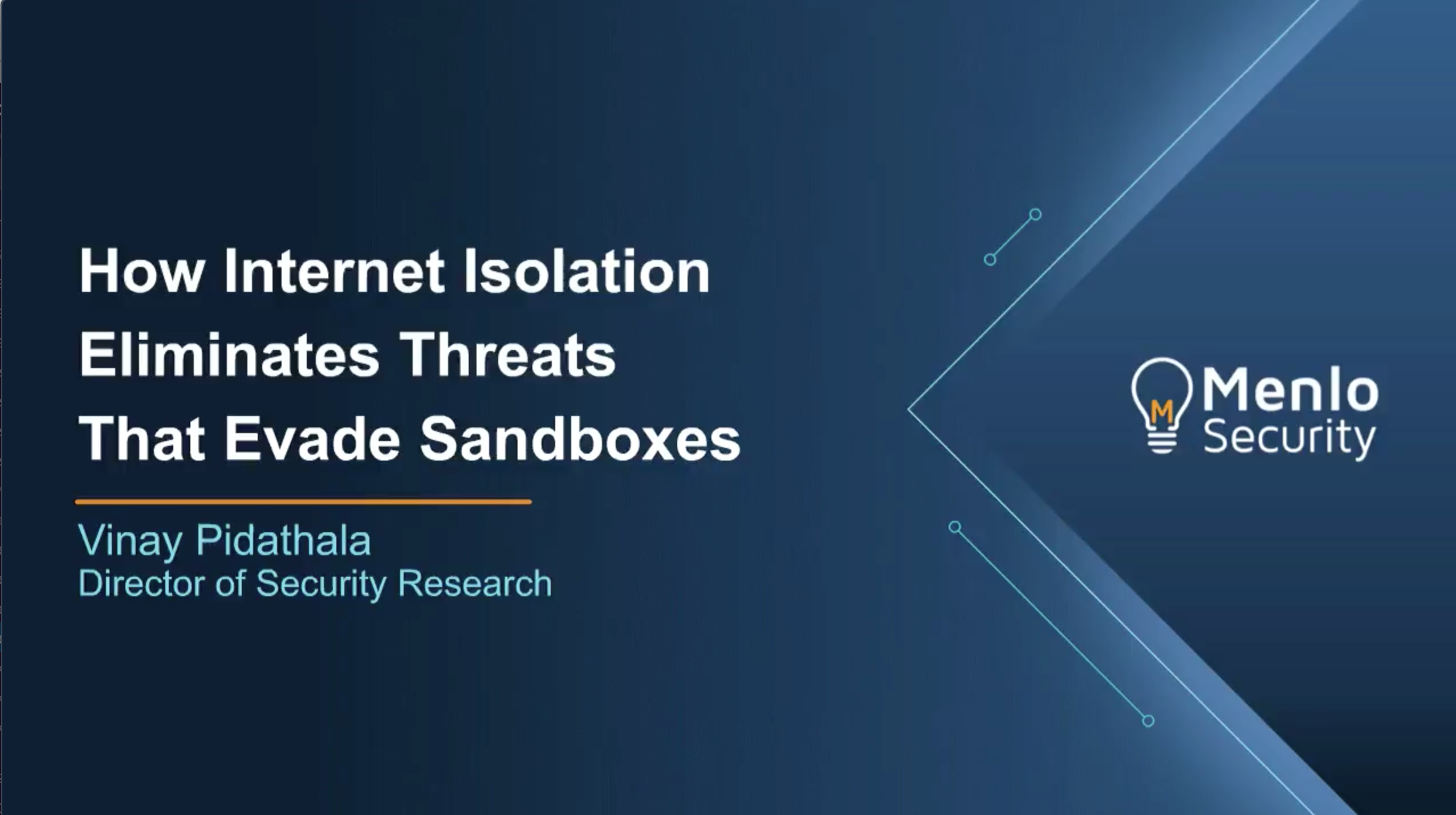 How Internet Isolation Eliminates Threats That Evade Sandboxes

Vinay Pidathala
Director of Security Research

M
Menlo Security